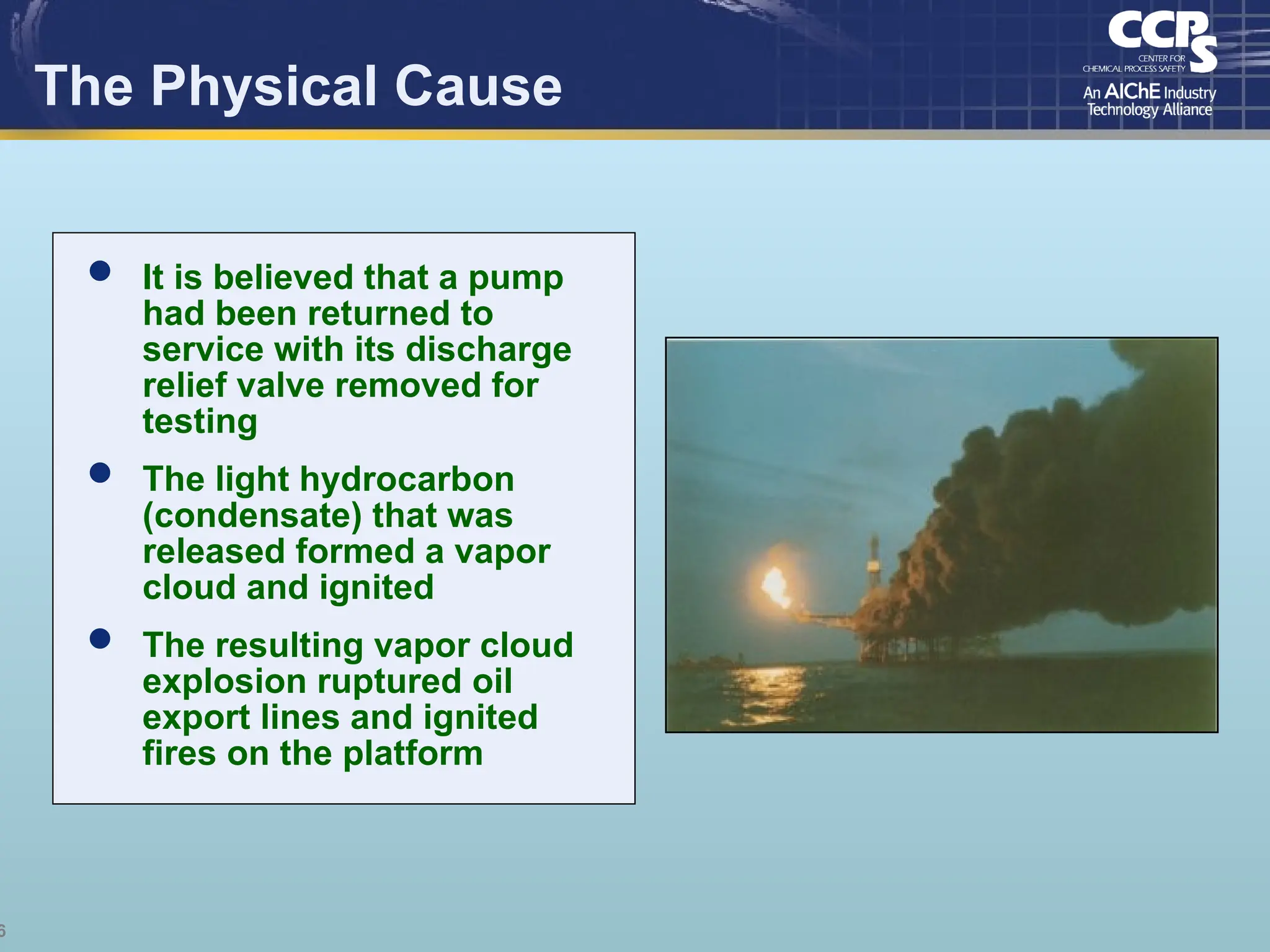 The Physical Cause

CCPS
CENTER FOR CHEMICAL PROCESS SAFETY
An AIChE Industry Technology Alliance

- It is believed that a pump had been returned to service with its discharge relief valve removed for testing
- The light hydrocarbon (condensate) that was released formed a vapor cloud and ignited
- The resulting vapor cloud explosion ruptured oil export lines and ignited fires on the platform

6